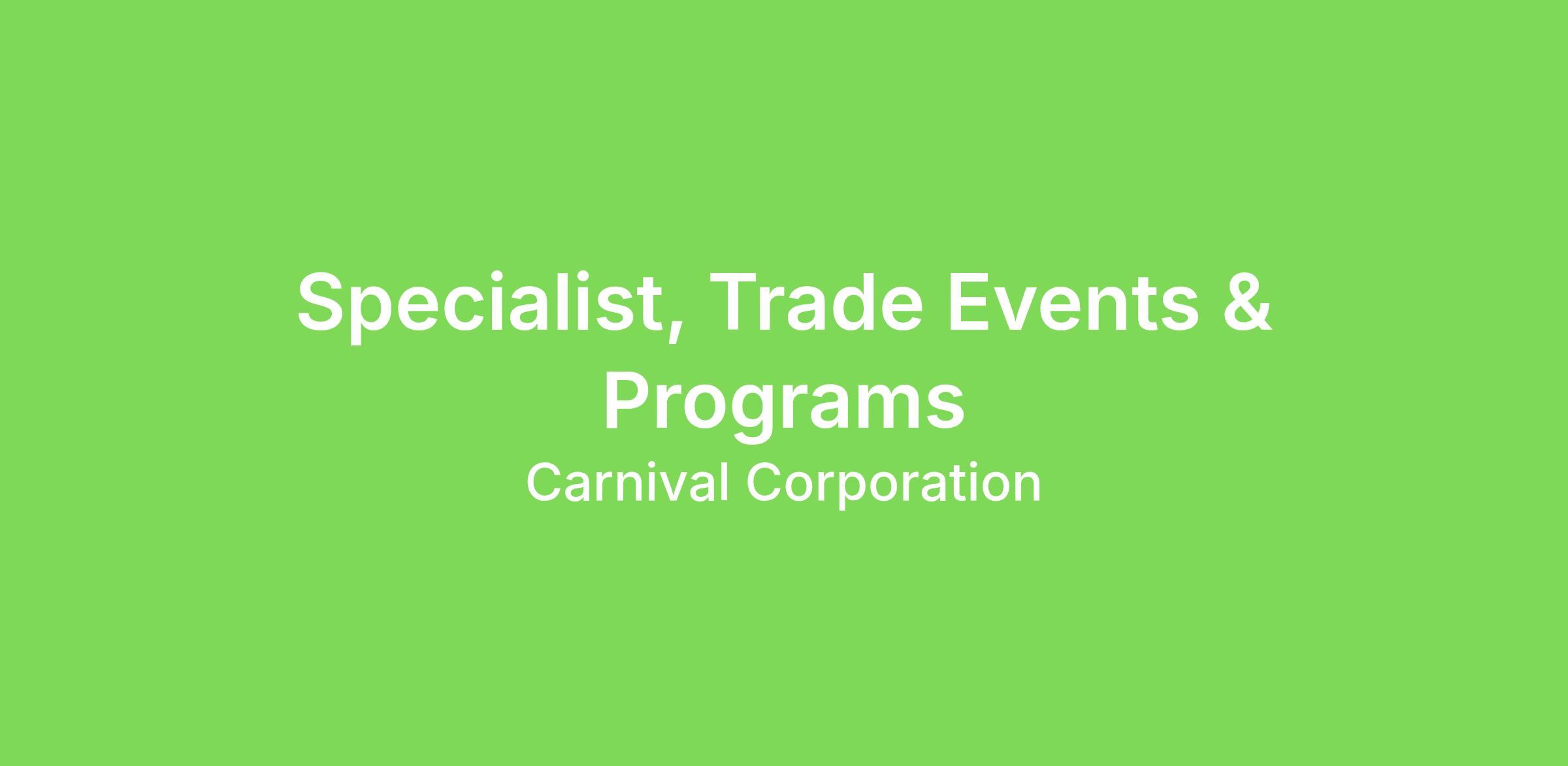 Specialist, Trade Events & Programs

Carnival Corporation